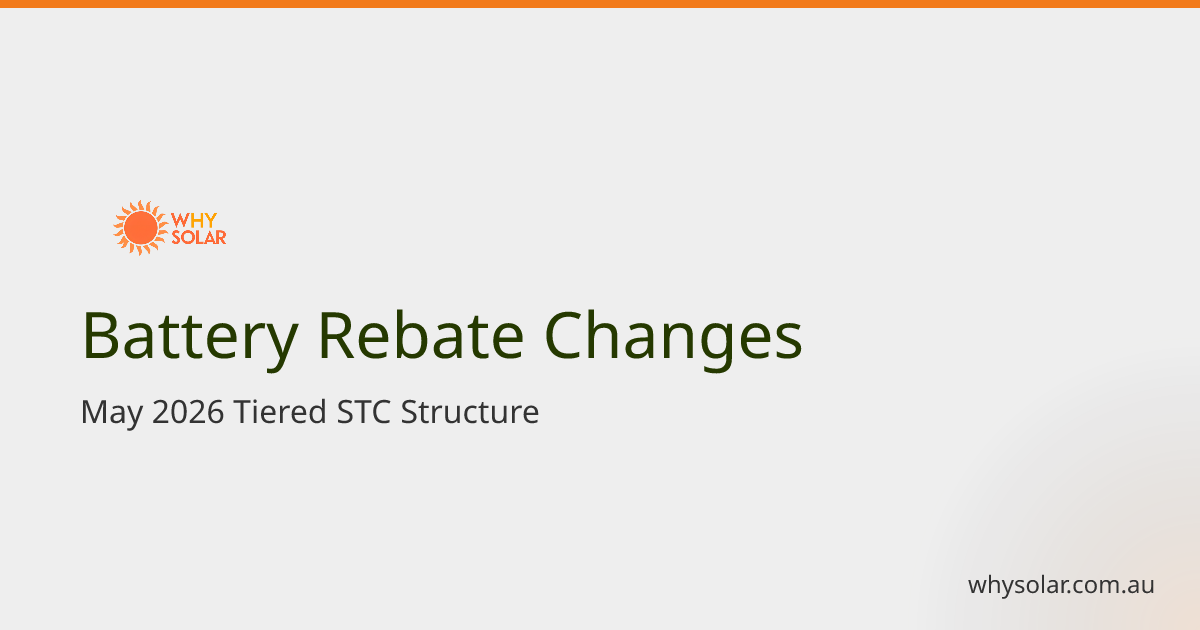 WHY SOLAR

Battery Rebate Changes

May 2026 Tiered STC Structure

whysolar.com.au